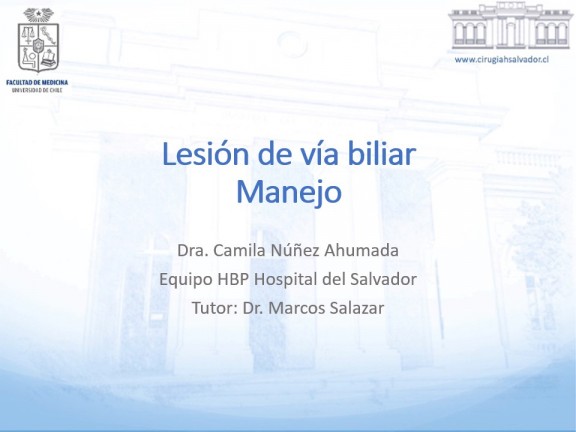 FACULTAD DE MEDICINA
UNIVERSIDAD DE CHILE

www.cirugiahsalvador.cl

Lesión de vía biliar
Manejo

Dra. Camila Núñez Ahumada
Equipo HBP Hospital del Salvador
Tutor: Dr. Marcos Salazar